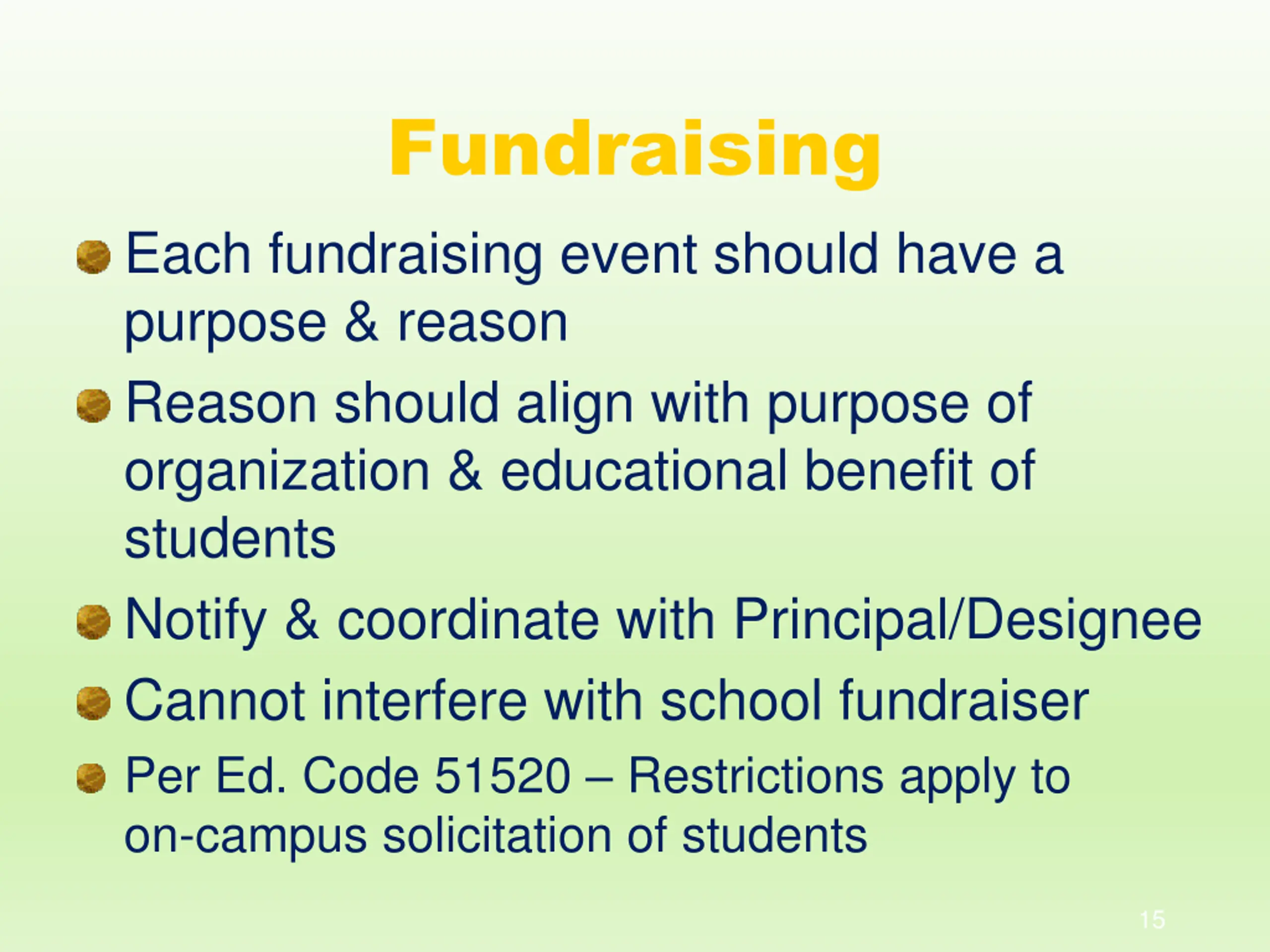 Fundraising

Each fundraising event should have a purpose & reason

Reason should align with purpose of organization & educational benefit of students

Notify & coordinate with Principal/Designee

Cannot interfere with school fundraiser

Per Ed. Code 51520 – Restrictions apply to on-campus solicitation of students

15